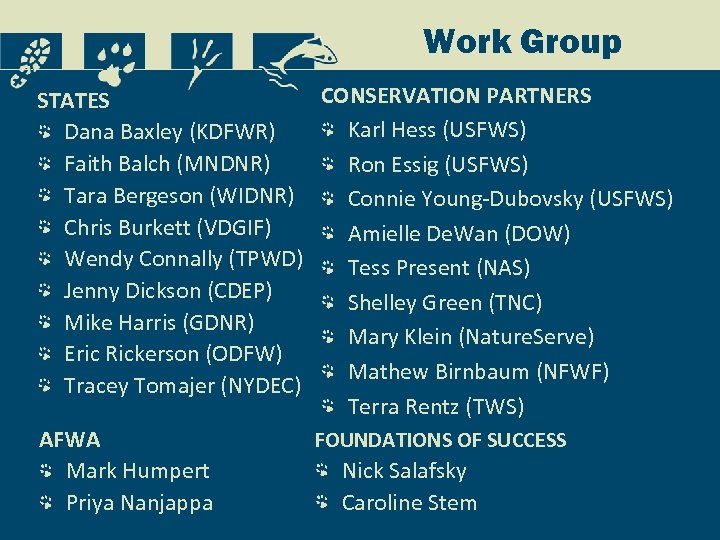 Work Group

STATES
Dana Baxley (KDFWR)
Faith Balch (MNDNR)
Tara Bergeson (WIDNR)
Chris Burkett (VDGIF)
Wendy Connally (TPWD)
Jenny Dickson (CDEP)
Mike Harris (GDNR)
Eric Rickerson (ODFW)
Tracey Tomajer (NYDEC)

AFWA
Mark Humpert
Priya Nanjappa

CONSERVATION PARTNERS
Karl Hess (USFWS)
Ron Essig (USFWS)
Connie Young-Dubovsky (USFWS)
Amielle DeWan (DOW)
Tess Present (NAS)
Shelley Green (TNC)
Mary Klein (NatureServe)
Mathew Birnbaum (NFWF)
Terra Rentz (TWS)

FOUNDATIONS OF SUCCESS
Nick Salafsky
Caroline Stem